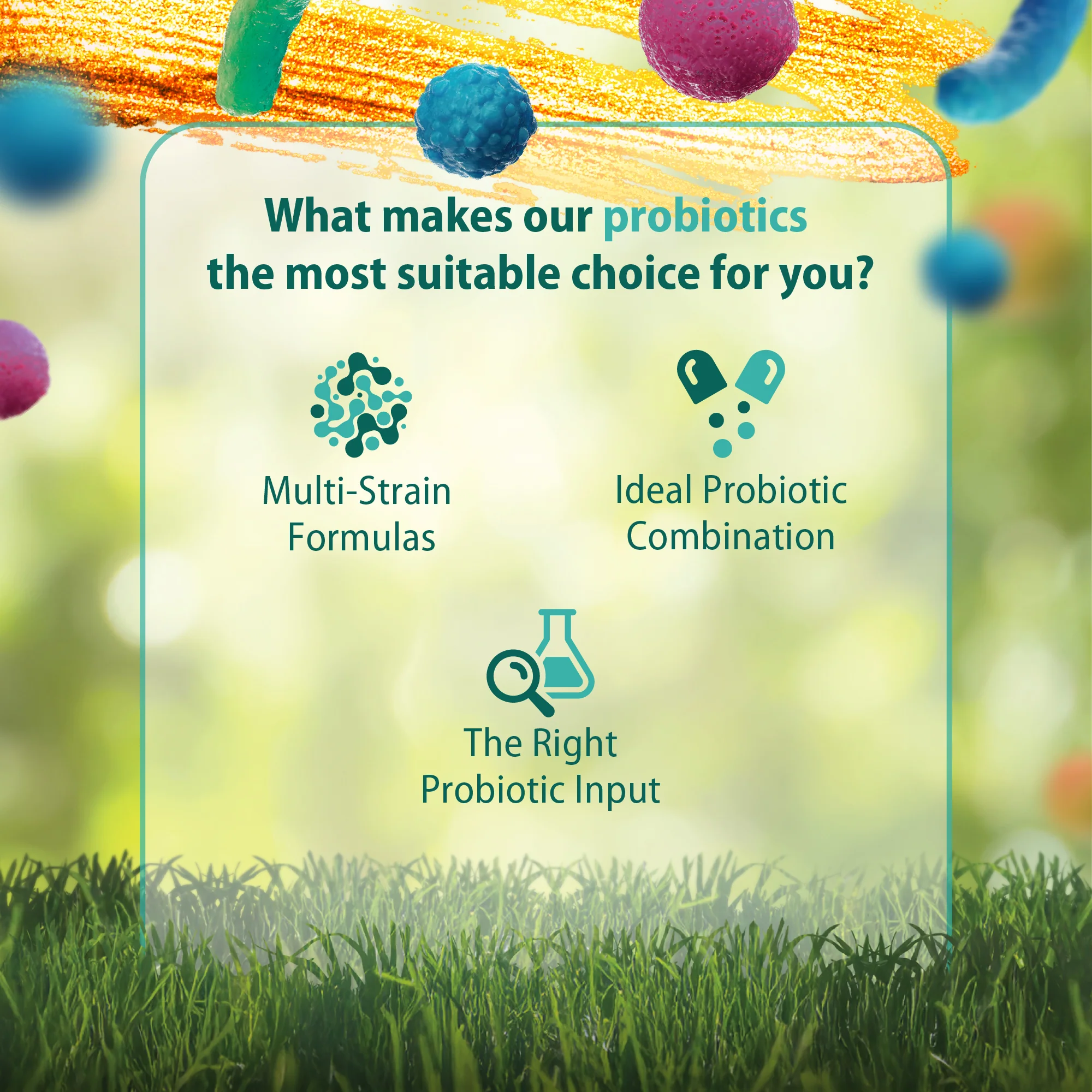 What makes our probiotics the most suitable choice for you?

Multi-Strain Formulas

Ideal Probiotic Combination

The Right Probiotic Input